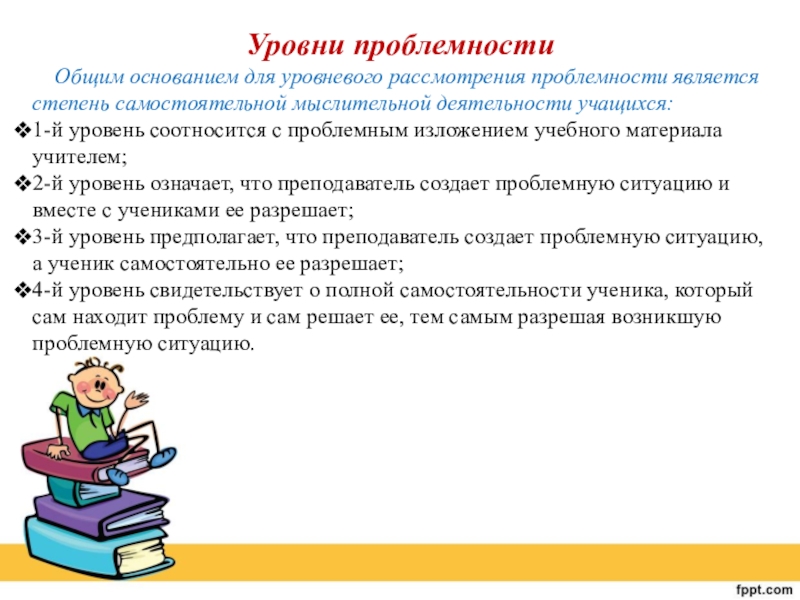 Уровни проблемности

Общим основанием для уровневого рассмотрения проблемности является степень самостоятельной мыслительной деятельности учащихся:

❖1-й уровень соотносится с проблемным изложением учебного материала учителем;

❖2-й уровень означает, что преподаватель создает проблемную ситуацию и вместе с учениками ее разрешает;

❖3-й уровень предполагает, что преподаватель создает проблемную ситуацию, а ученик самостоятельно ее разрешает;

❖4-й уровень свидетельствует о полной самостоятельности ученика, который сам находит проблему и сам решает ее, тем самым разрешая возникшую проблемную ситуацию.

fppt.com